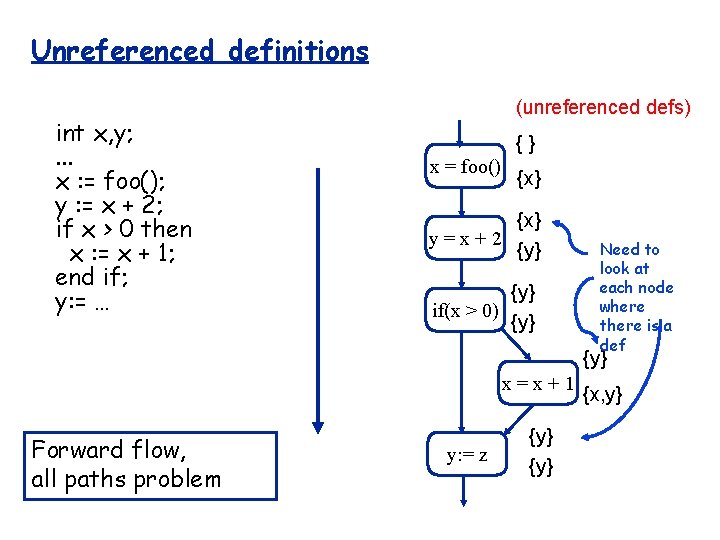 Unreferenced definitions

int x,y;
...
x := foo();
y := x + 2;
if x > 0 then
  x := x + 1;
end if;
y:= ...

Forward flow,
all paths problem

(unreferenced defs)

{ }
x = foo()
{x}
{x}
y = x + 2
{y}
{y}
if(x > 0)
{y}
{y}
x = x + 1
{x,y}
{y}
y:= z
{y}

Need to look at each node where there is a def